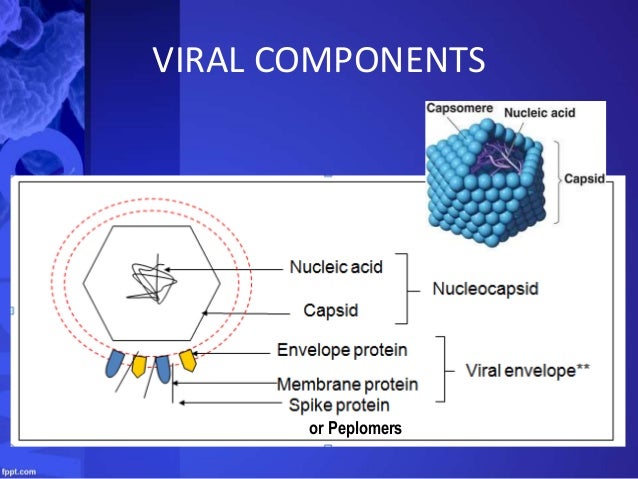 VIRAL COMPONENTS

Capsomere
Nucleic acid
Capsid

Nucleic acid
Capsid
Nucleocapsid

Envelope protein
Membrane protein
Spike protein
or Peplomers
Viral envelope**

fppt.com